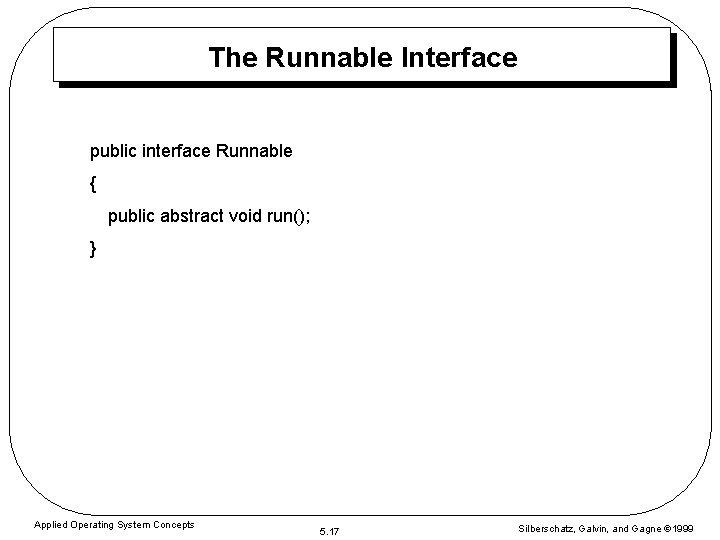 The Runnable Interface

public interface Runnable
{
public abstract void run();
}

Applied Operating System Concepts

5.17

Silberschatz, Galvin, and Gagne ©1999